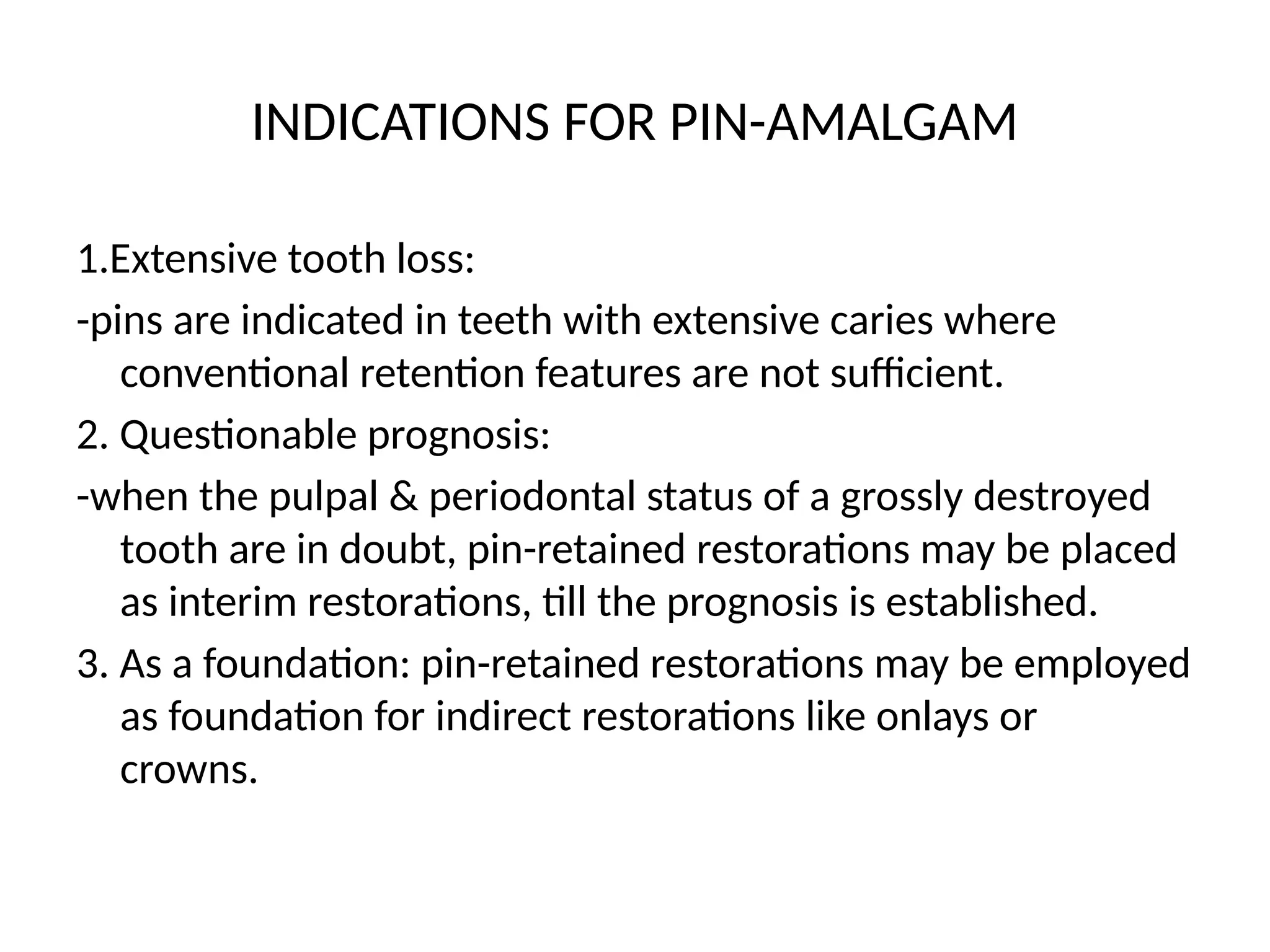 INDICATIONS FOR PIN-AMALGAM

1.Extensive tooth loss:

-pins are indicated in teeth with extensive caries where conventional retention features are not sufficient.

2. Questionable prognosis:

-when the pulpal & periodontal status of a grossly destroyed tooth are in doubt, pin-retained restorations may be placed as interim restorations, till the prognosis is established.

3. As a foundation: pin-retained restorations may be employed as foundation for indirect restorations like onlays or crowns.